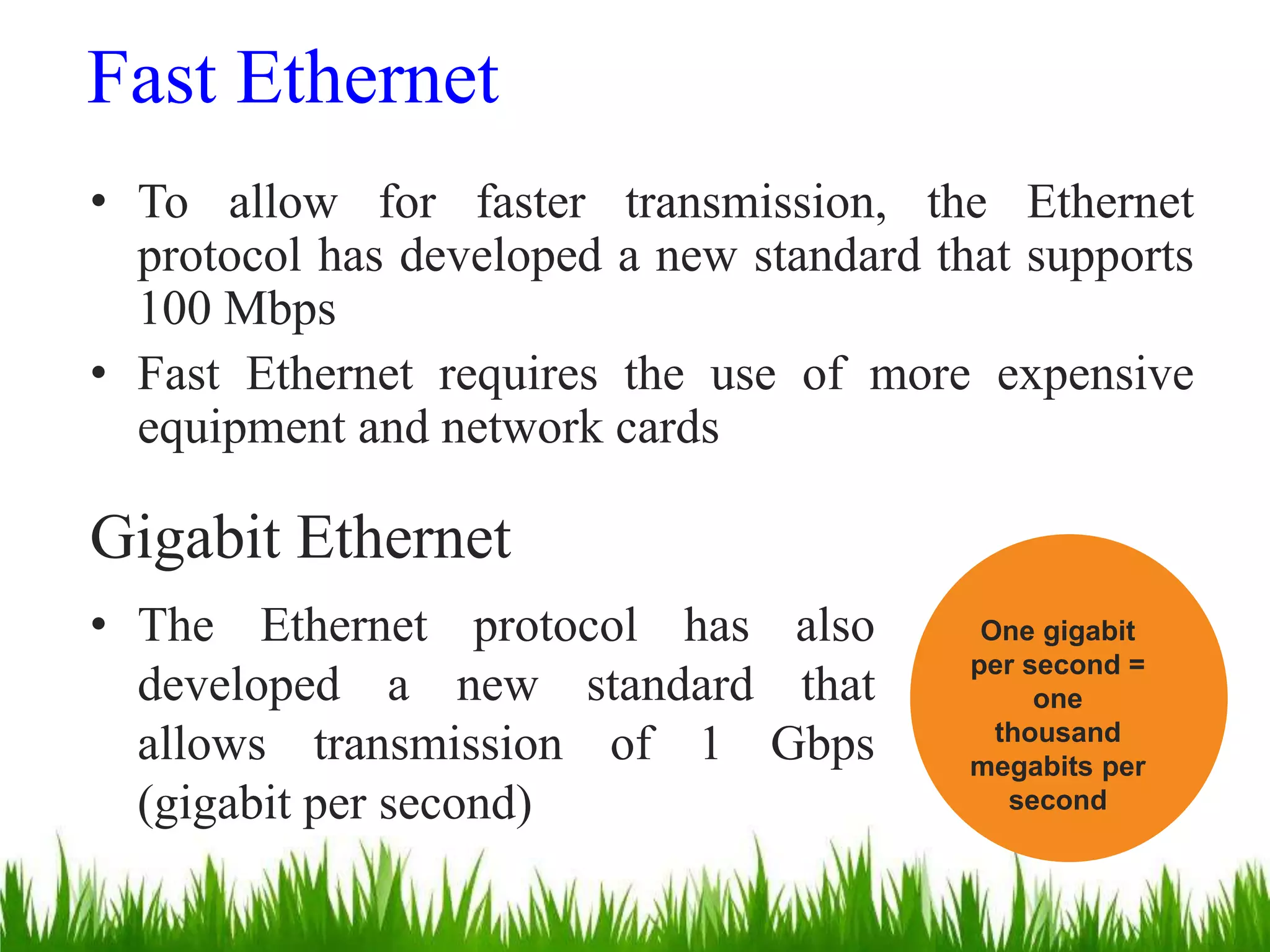 Fast Ethernet

• To allow for faster transmission, the Ethernet protocol has developed a new standard that supports 100 Mbps

• Fast Ethernet requires the use of more expensive equipment and network cards

Gigabit Ethernet

• The Ethernet protocol has also developed a new standard that allows transmission of 1 Gbps (gigabit per second)

One gigabit per second = one thousand megabits per second